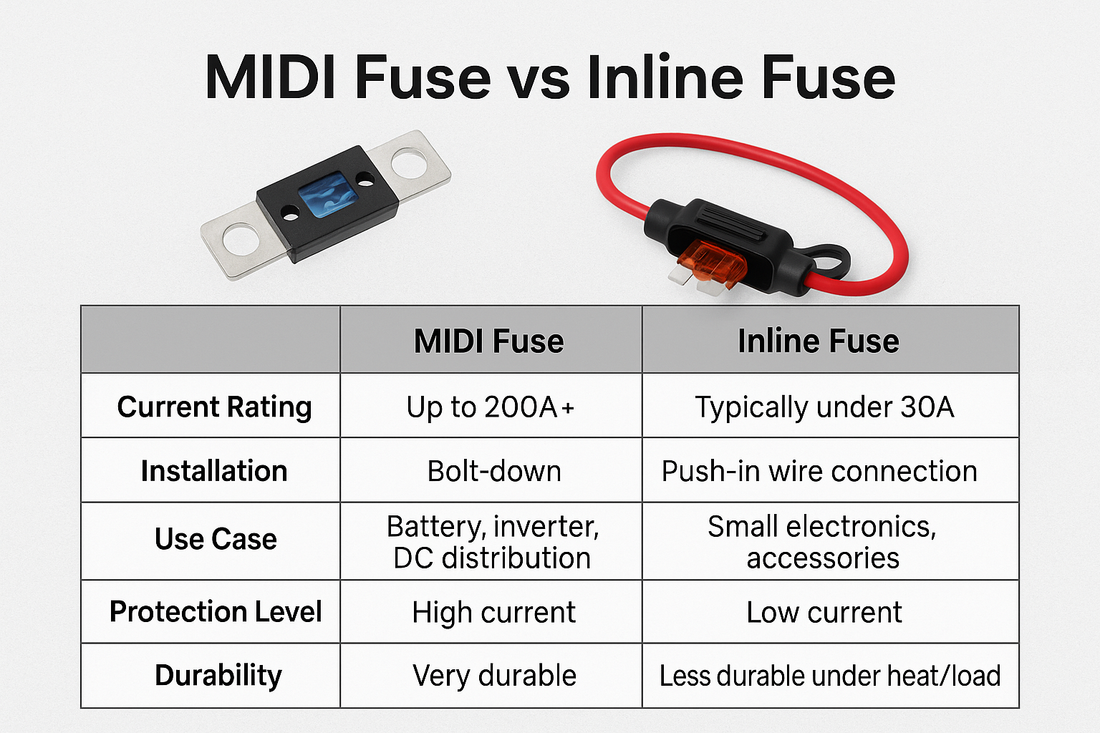 MIDI Fuse vs Inline Fuse

| | MIDI Fuse | Inline Fuse |
|---|---|---|
| Current Rating | Up to 200A+ | Typically under 30A |
| Installation | Bolt-down | Push-in wire connection |
| Use Case | Battery, inverter, DC distribution | Small electronics, accessories |
| Protection Level | High current | Low current |
| Durability | Very durable | Less durable under heat/load |